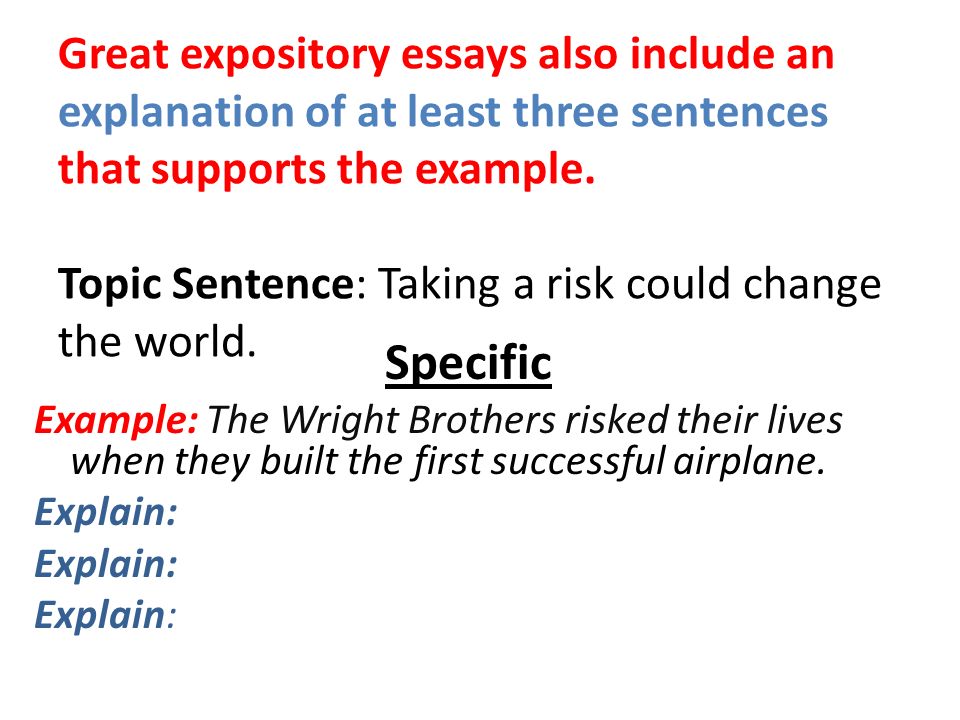 Great expository essays also include an explanation of at least three sentences that supports the example.

Topic Sentence: Taking a risk could change the world.

Specific

Example: The Wright Brothers risked their lives when they built the first successful airplane.

Explain:

Explain:

Explain: